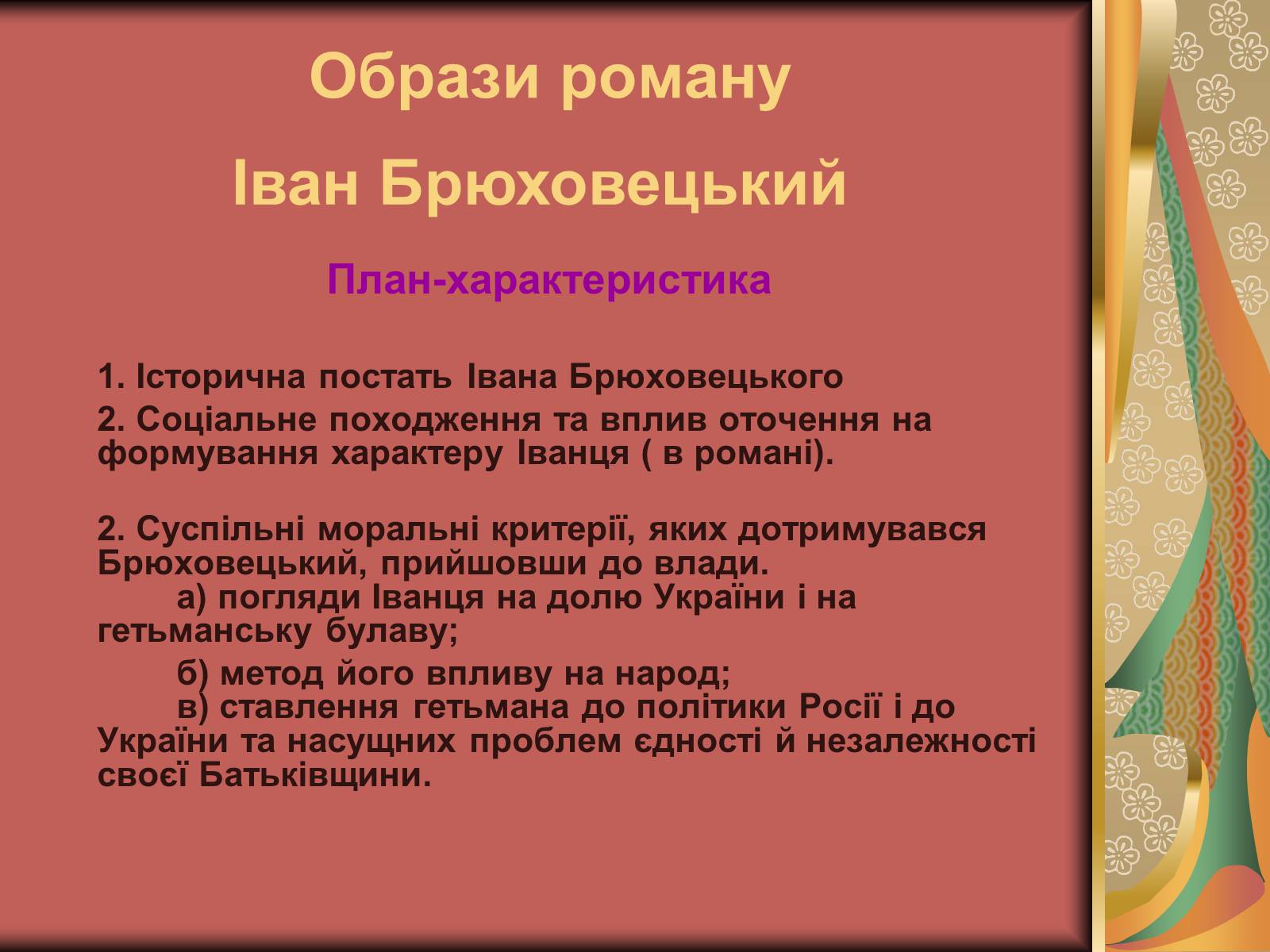 Образи роману

Іван Брюховецький

План-характеристика

1. Історична постать Івана Брюховецького

2. Соціальне походження та вплив оточення на формування характеру Іванця ( в романі).

2. Суспільні моральні критерії, яких дотримувався Брюховецький, прийшовши до влади.
а) погляди Іванця на долю України і на гетьманську булаву;

б) метод його впливу на народ;
в) ставлення гетьмана до політики Росії і до України та насущних проблем єдності й незалежності своєї Батьківщини.